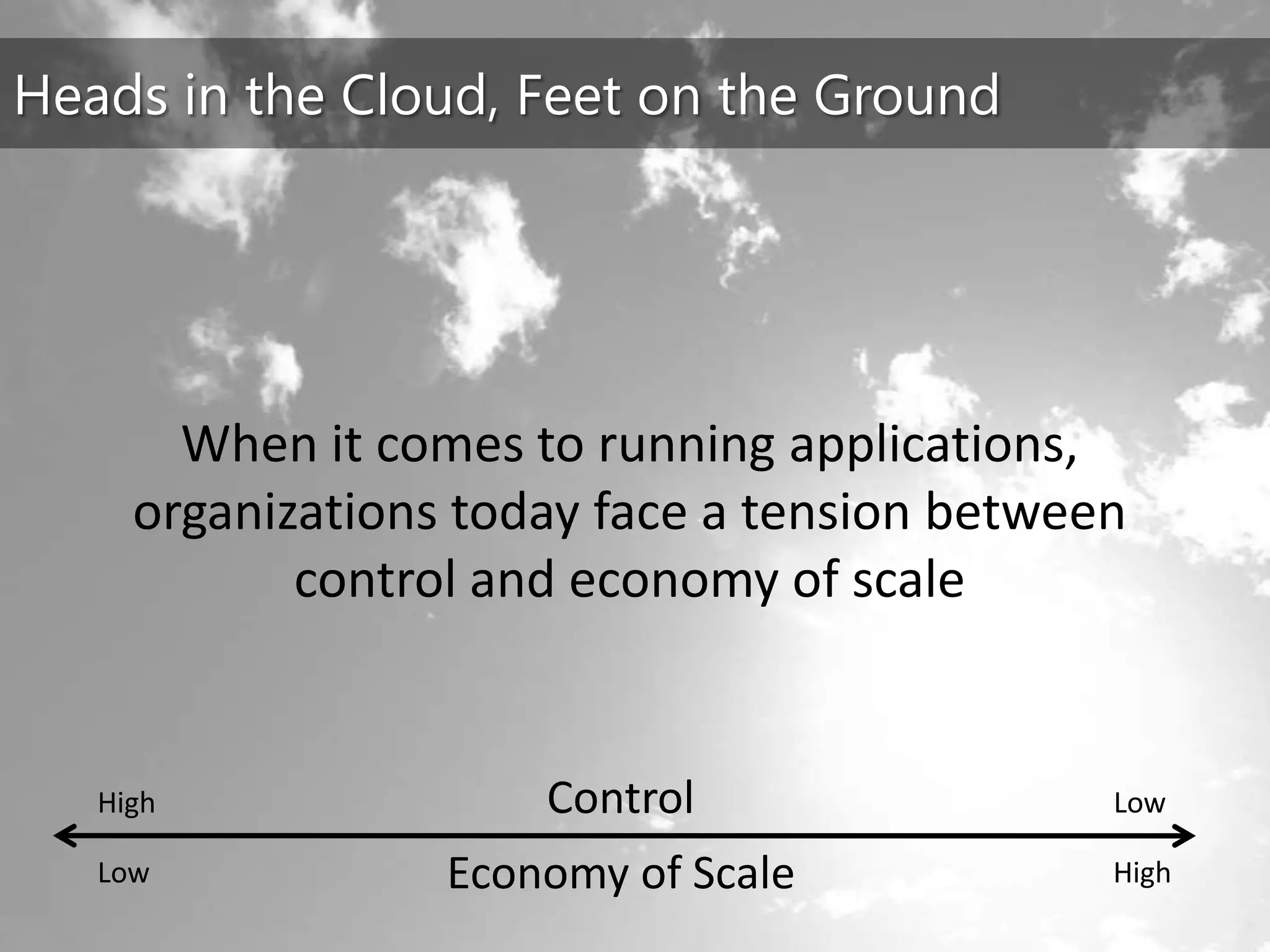 Heads in the Cloud, Feet on the Ground

When it comes to running applications, organizations today face a tension between control and economy of scale

High
Control
Low

Low
Economy of Scale
High